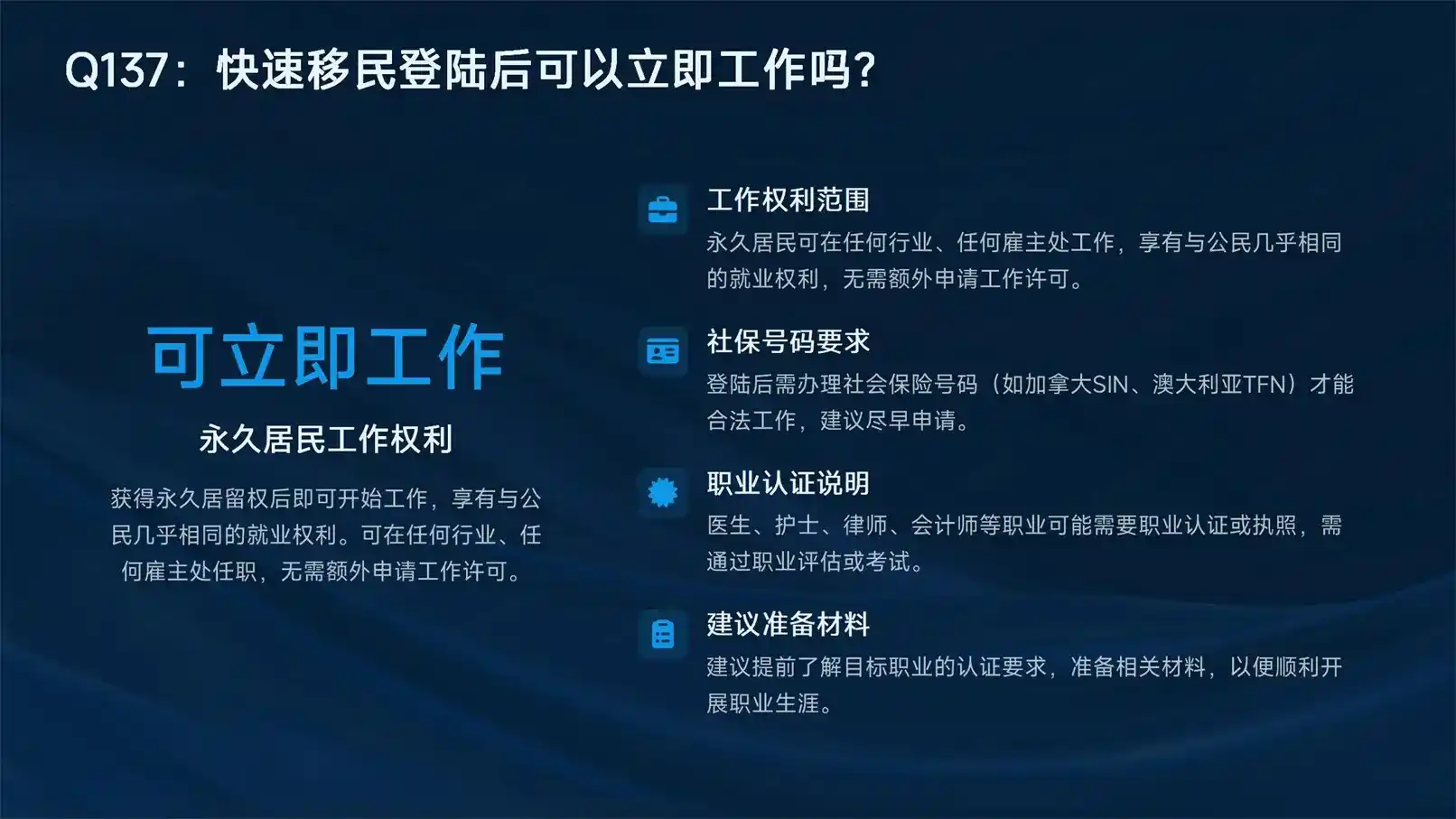 Q137：快速移民登陆后可以立即工作吗？

可立即工作

永久居民工作权利

获得永久居留权后即可开始工作，享有与公民几乎相同的就业权利。可在任何行业、任何雇主处任职，无需额外申请工作许可。

工作权利范围

永久居民可在任何行业、任何雇主处工作，享有与公民几乎相同的就业权利，无需额外申请工作许可。

社保号码要求

登陆后需办理社会保险号码（如加拿大SIN、澳大利亚TFN）才能合法工作，建议尽早申请。

职业认证说明

医生、护士、律师、会计师等职业可能需要职业认证或执照，需通过职业评估或考试。

建议准备材料

建议提前了解目标职业的认证要求，准备相关材料，以便顺利开展职业生涯。